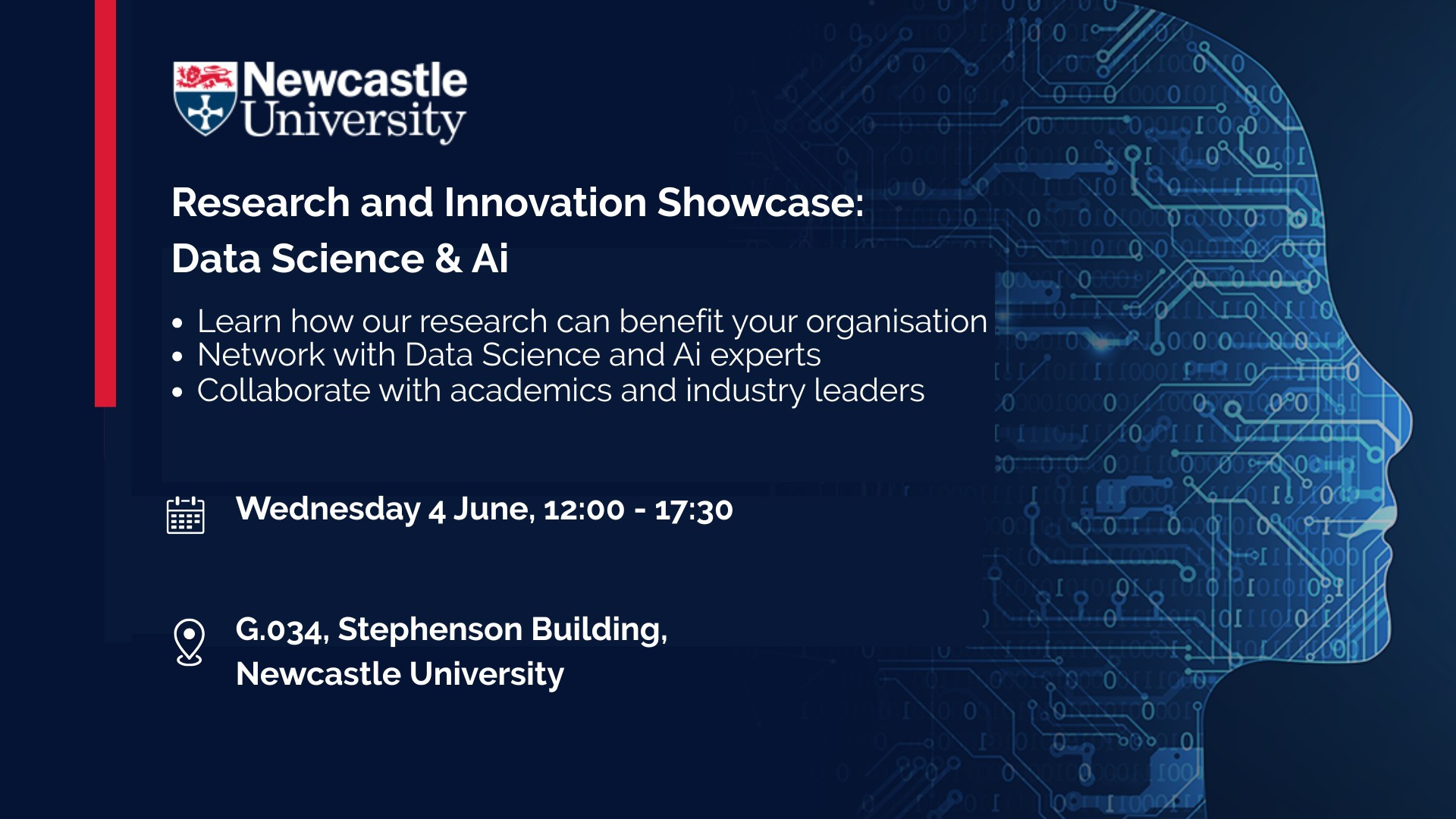 Newcastle University

Research and Innovation Showcase:
Data Science & Ai

• Learn how our research can benefit your organisation
• Network with Data Science and Ai experts
• Collaborate with academics and industry leaders

Wednesday 4 June, 12:00 - 17:30

G.034, Stephenson Building,
Newcastle University